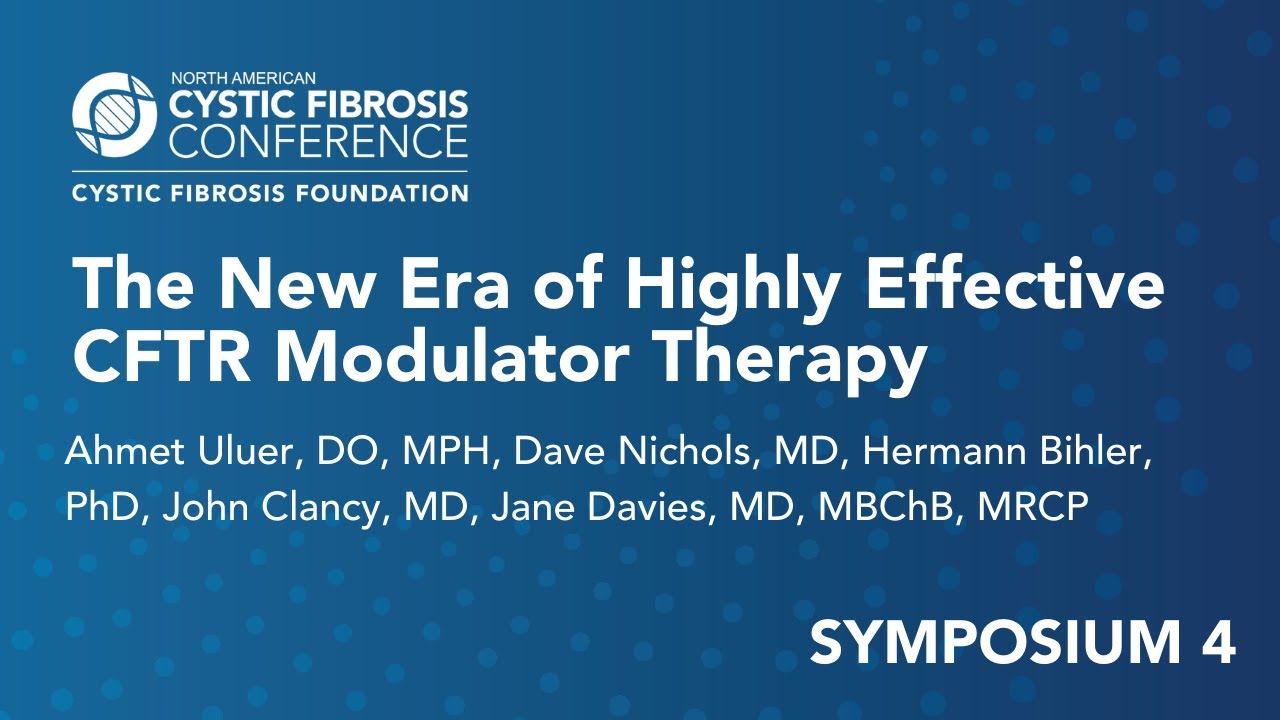 NORTH AMERICAN
CYSTIC FIBROSIS
CONFERENCE
CYSTIC FIBROSIS FOUNDATION

The New Era of Highly Effective CFTR Modulator Therapy

Ahmet Uluer, DO, MPH, Dave Nichols, MD, Hermann Bihler, PhD, John Clancy, MD, Jane Davies, MD, MBChB, MRCP

SYMPOSIUM 4